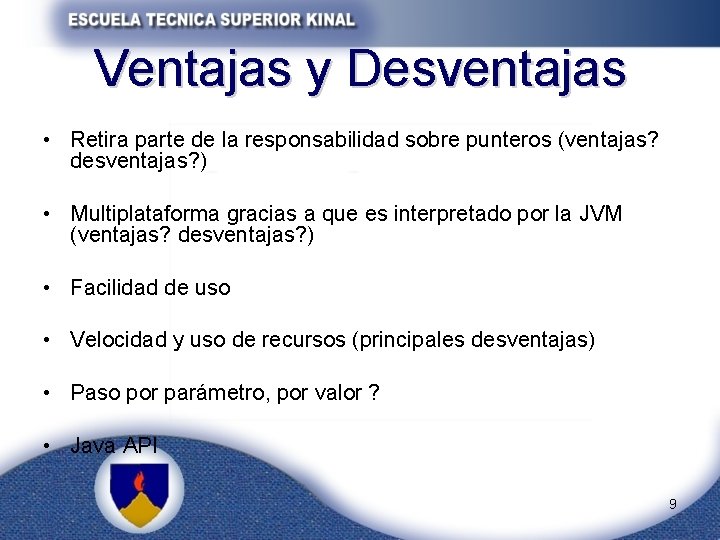 ESCUELA TECNICA SUPERIOR KINAL

Ventajas y Desventajas

• Retira parte de la responsabilidad sobre punteros (ventajas? desventajas?)

• Multiplataforma gracias a que es interpretado por la JVM (ventajas? desventajas?)

• Facilidad de uso

• Velocidad y uso de recursos (principales desventajas)

• Paso por parámetro, por valor ?

• Java API

9